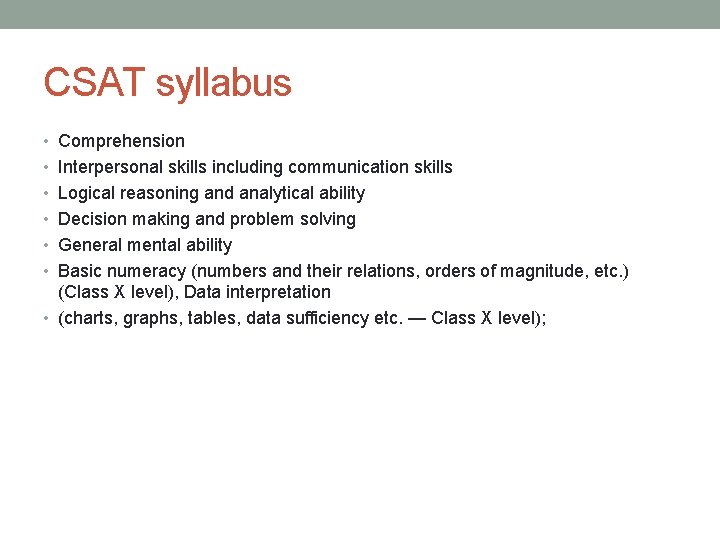 CSAT syllabus

• Comprehension
• Interpersonal skills including communication skills
• Logical reasoning and analytical ability
• Decision making and problem solving
• General mental ability
• Basic numeracy (numbers and their relations, orders of magnitude, etc.) (Class X level), Data interpretation
• (charts, graphs, tables, data sufficiency etc. — Class X level);